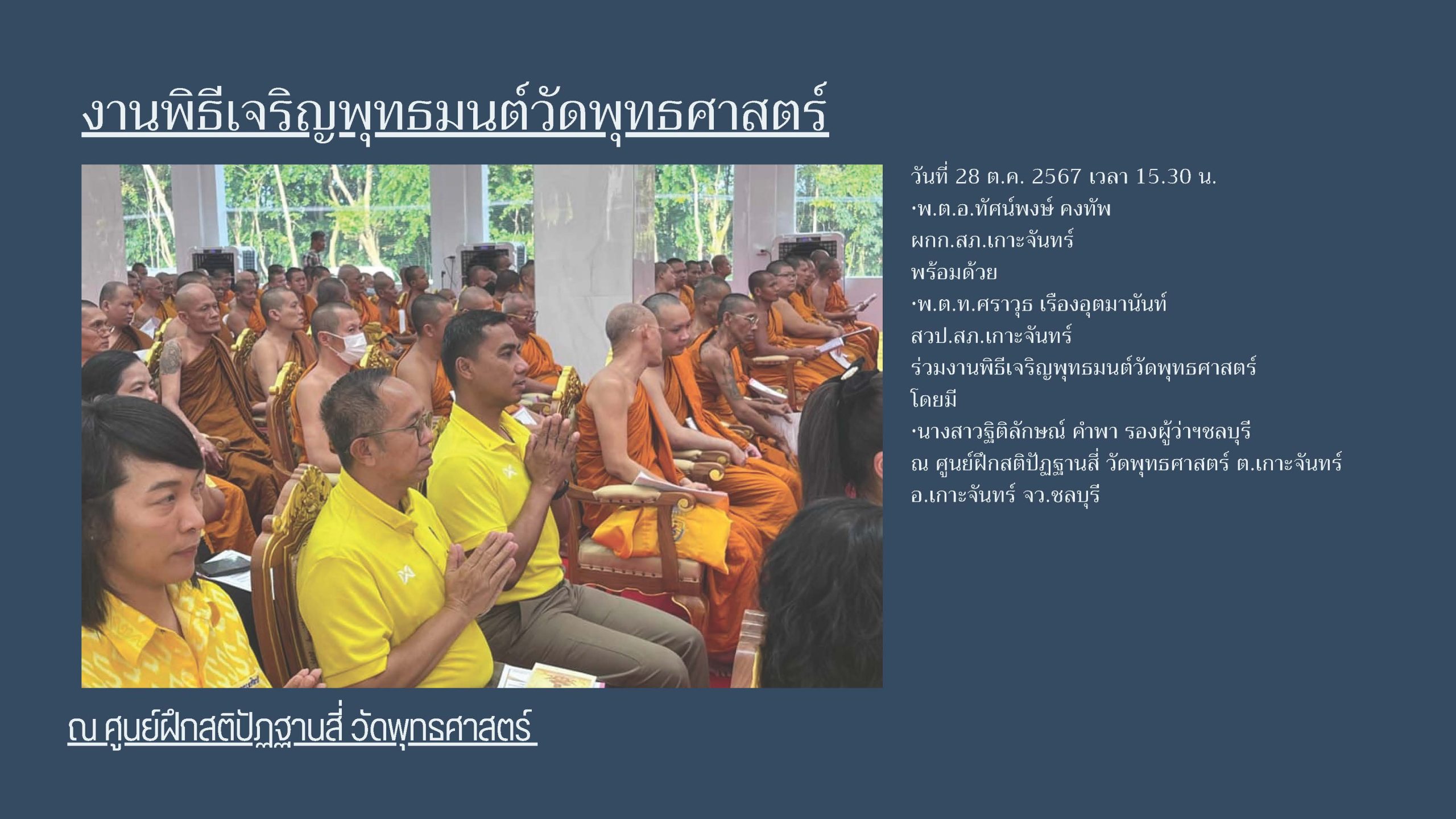 งานพิธีเจริญพุทธมนต์วัดพุทธศาสตร์

วันที่ 28 ต.ค. 2567 เวลา 15.30 น.
·พ.ต.อ.ทัศน์พงษ์ คงทัพ
ผกก.สภ.เกาะจันทร์
พร้อมด้วย
·พ.ต.ท.ศราวุธ เรืองอุตมานันท์
สวป.สภ.เกาะจันทร์
ร่วมงานพิธีเจริญพุทธมนต์วัดพุทธศาสตร์
โดยมี
·นางสาวฐิติลักษณ์ คำพา รองผู้ว่าฯชลบุรี
ณ ศูนย์ฝึกสติปัฏฐานสี่ วัดพุทธศาสตร์ ต.เกาะจันทร์
อ.เกาะจันทร์ จว.ชลบุรี

ณ ศูนย์ฝึกสติปัฏฐานสี่ วัดพุทธศาสตร์